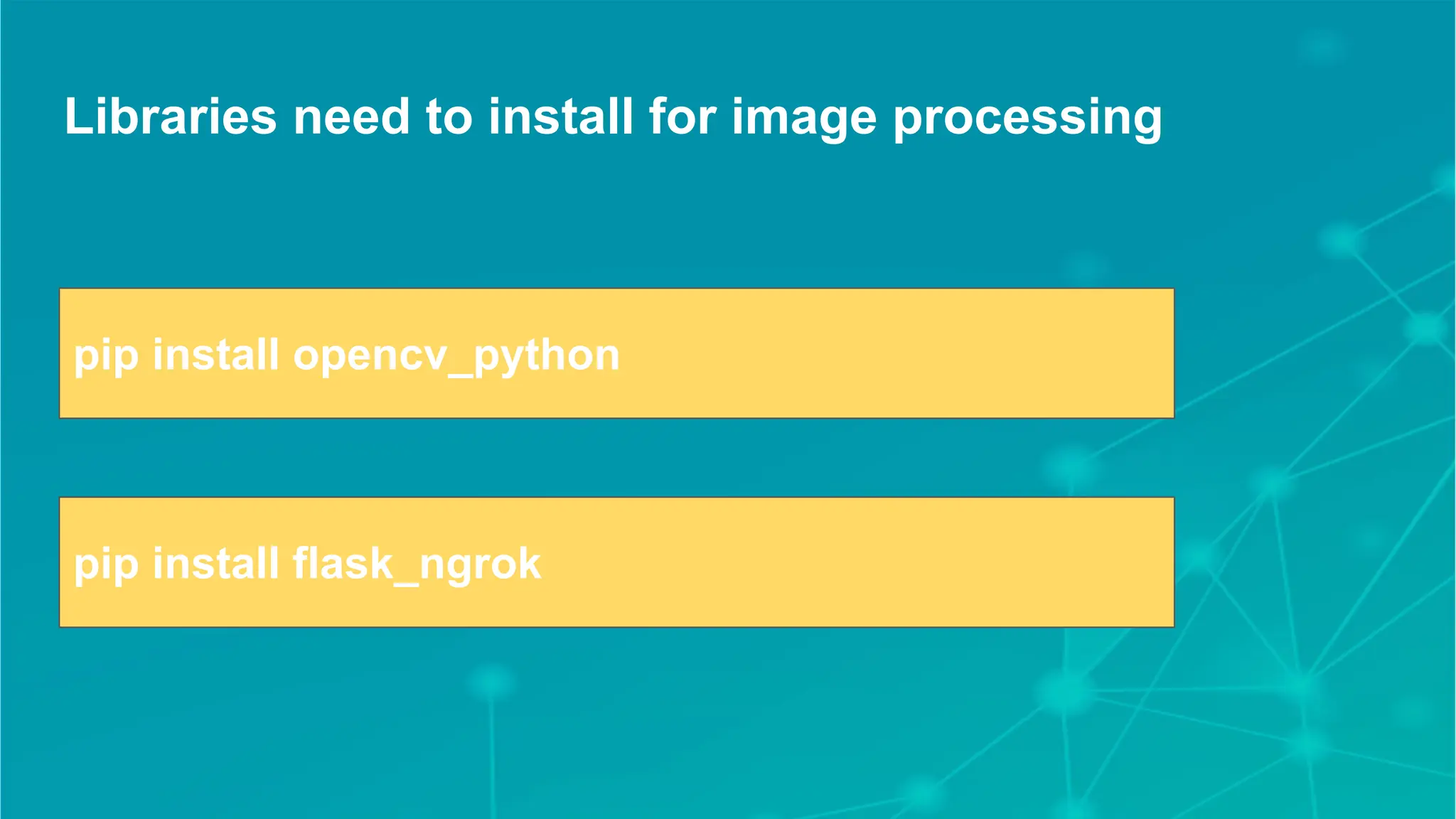 Libraries need to install for image processing

pip install opencv_python

pip install flask_ngrok